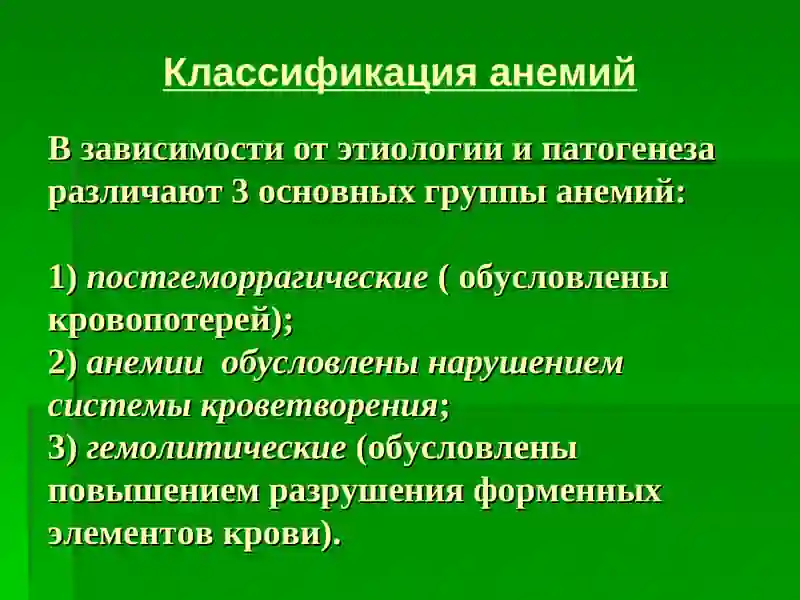 Классификация анемий

В зависимости от этиологии и патогенеза различают 3 основных группы анемий:

1) постгеморрагические ( обусловлены кровопотерей);
2) анемии обусловлены нарушением системы кроветворения;
3) гемолитические (обусловлены повышением разрушения форменных элементов крови).